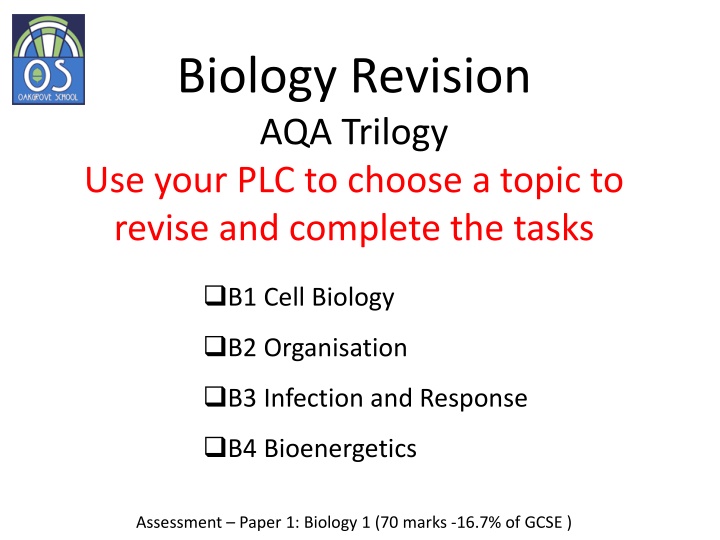 OS
OAKGROVE SCHOOL

Biology Revision
AQA Trilogy
Use your PLC to choose a topic to revise and complete the tasks

❑B1 Cell Biology
❑B2 Organisation
❑B3 Infection and Response
❑B4 Bioenergetics

Assessment – Paper 1: Biology 1 (70 marks -16.7% of GCSE )